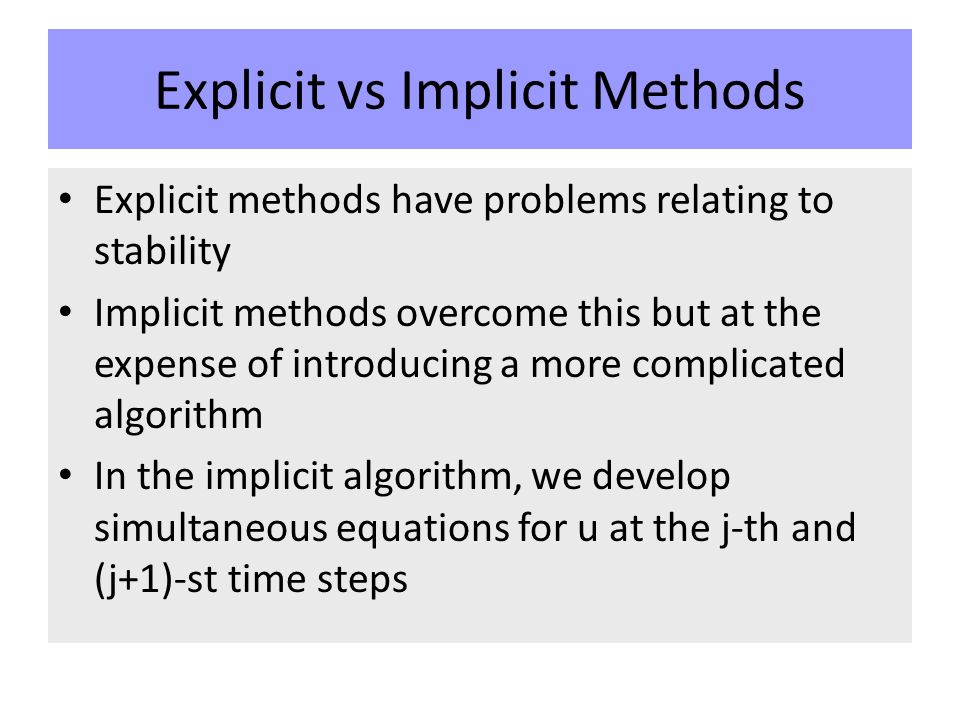 Explicit vs Implicit Methods

• Explicit methods have problems relating to stability

• Implicit methods overcome this but at the expense of introducing a more complicated algorithm

• In the implicit algorithm, we develop simultaneous equations for u at the j-th and (j+1)-st time steps